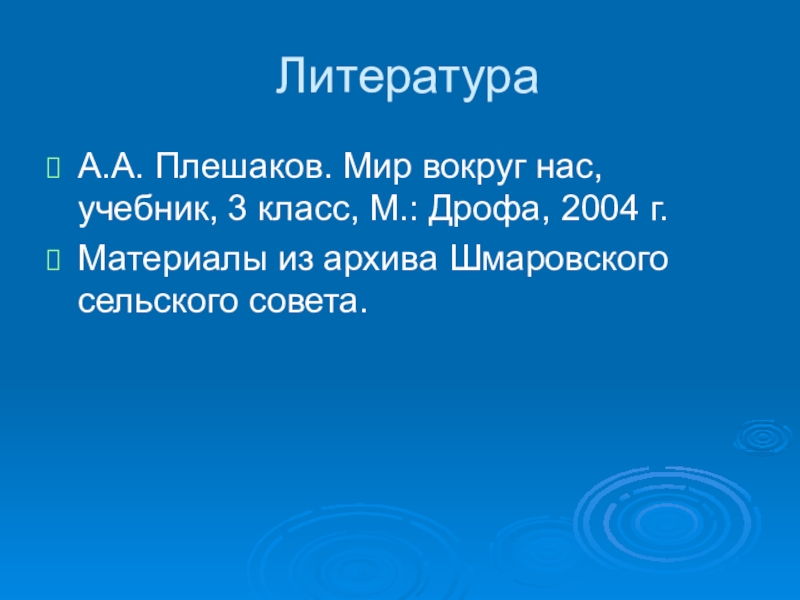 Литература

А.А. Плешаков. Мир вокруг нас, учебник, 3 класс, М.: Дрофа, 2004 г.

Материалы из архива Шмаровского сельского совета.